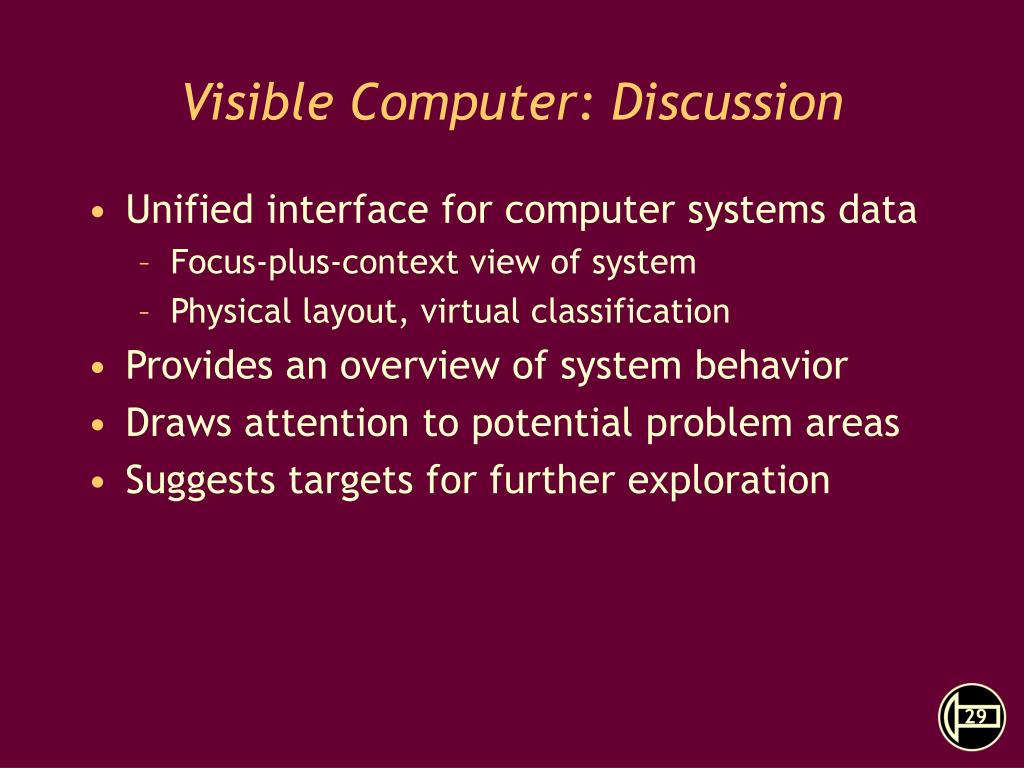 Visible Computer: Discussion

• Unified interface for computer systems data
  – Focus-plus-context view of system
  – Physical layout, virtual classification
• Provides an overview of system behavior
• Draws attention to potential problem areas
• Suggests targets for further exploration

29